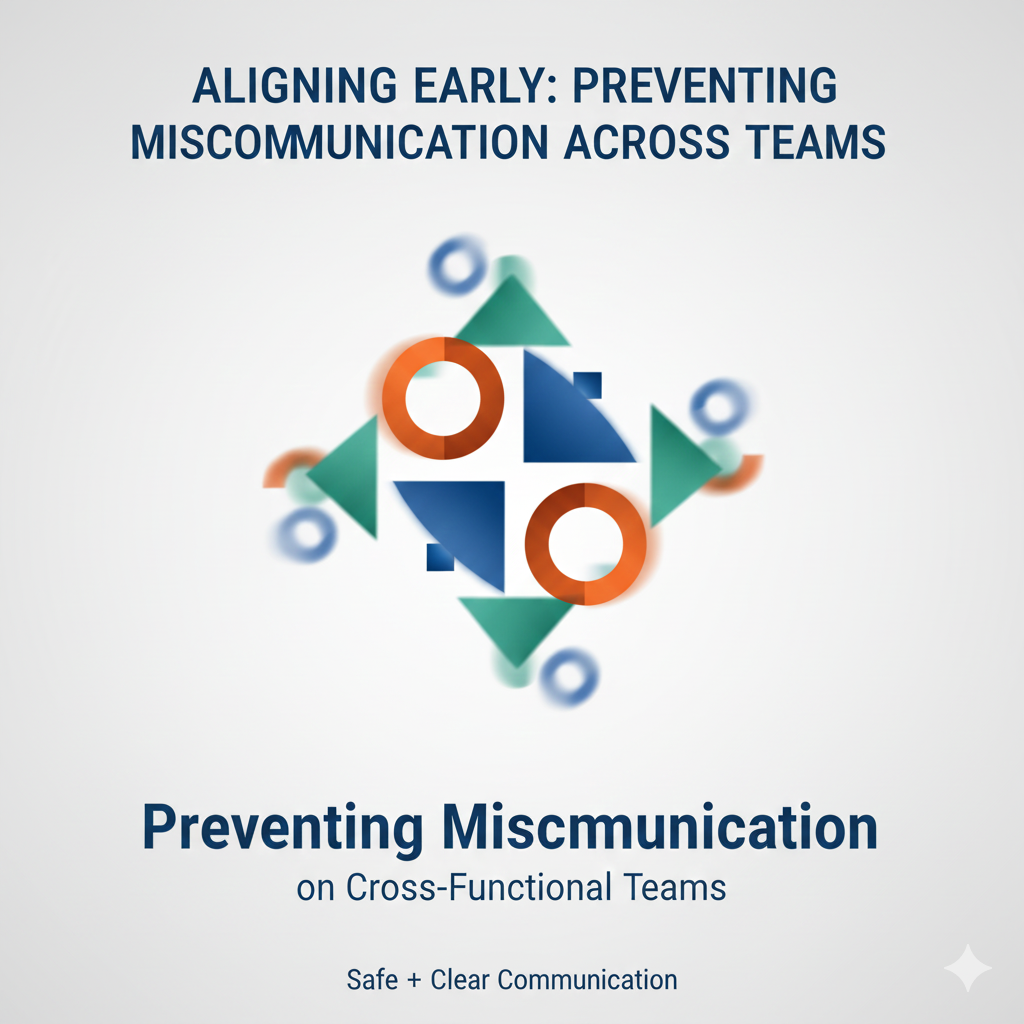 ALIGNING EARLY: PREVENTING MISCOMMUNICATION ACROSS TEAMS

Preventing Miscmunication

on Cross-Functional Teams

Safe + Clear Communication